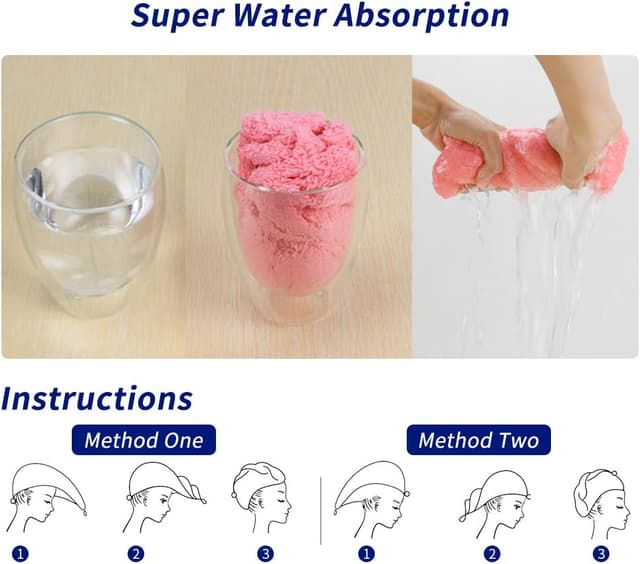 Super Water Absorption

Instructions

Method One

1 2 3

Method Two

1 2 3